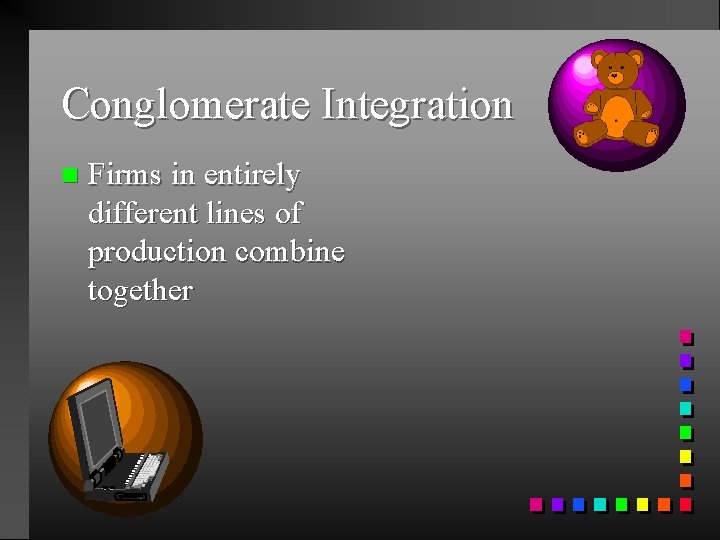 Conglomerate Integration

Firms in entirely different lines of production combine together